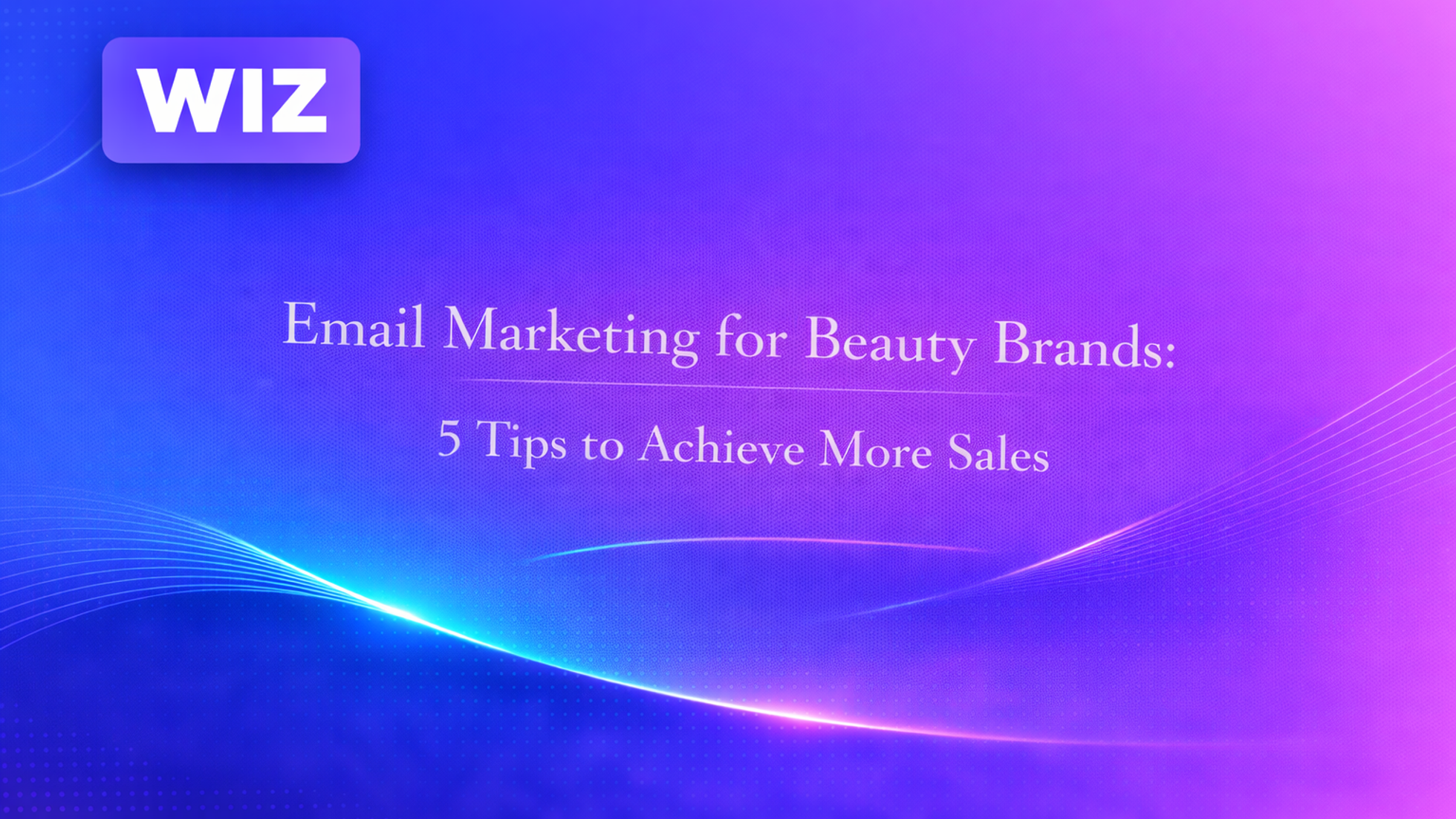 WIZ

Email Marketing for Beauty Brands:

5 Tips to Achieve More Sales